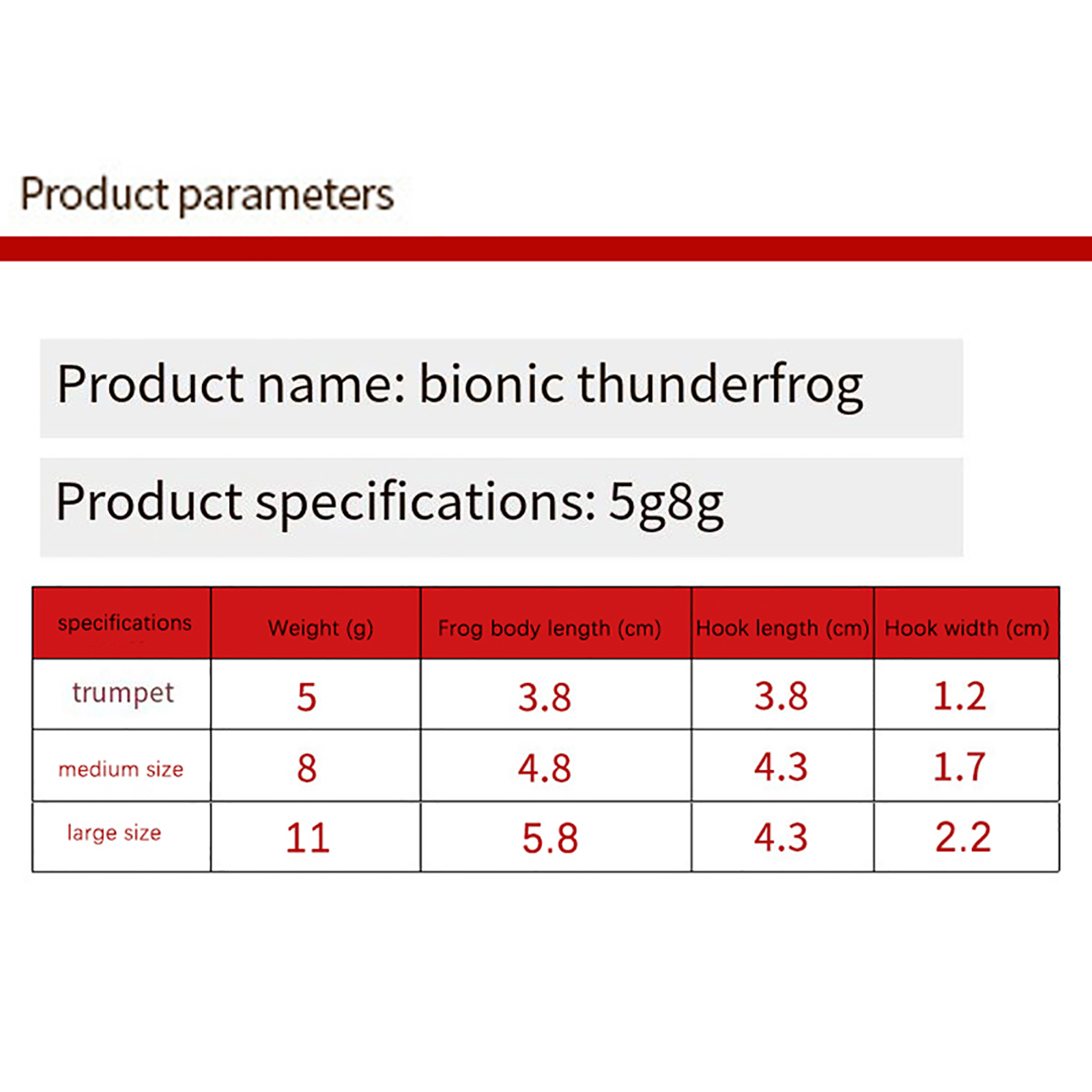 Product parameters

Product name: bionic thunderfrog

Product specifications: 5g8g

| specifications | Weight (g) | Frog body length (cm) | Hook length (cm) | Hook width (cm) |
|---|---|---|---|---|
| trumpet | 5 | 3.8 | 3.8 | 1.2 |
| medium size | 8 | 4.8 | 4.3 | 1.7 |
| large size | 11 | 5.8 | 4.3 | 2.2 |